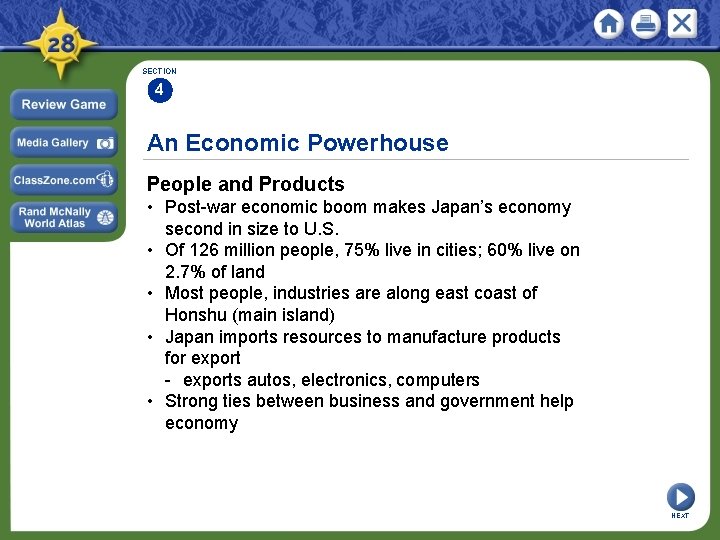 28

Review Game

Media Gallery

ClassZone.com

Rand McNally World Atlas

SECTION
4

An Economic Powerhouse

People and Products
• Post-war economic boom makes Japan's economy second in size to U.S.
• Of 126 million people, 75% live in cities; 60% live on 2.7% of land
• Most people, industries are along east coast of Honshu (main island)
• Japan imports resources to manufacture products for export
  - exports autos, electronics, computers
• Strong ties between business and government help economy

NEXT